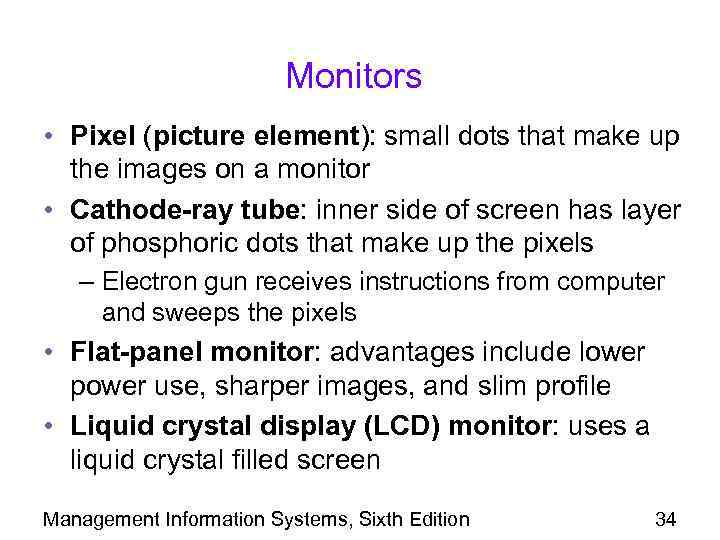 Monitors

• Pixel (picture element): small dots that make up the images on a monitor
• Cathode-ray tube: inner side of screen has layer of phosphoric dots that make up the pixels
– Electron gun receives instructions from computer and sweeps the pixels
• Flat-panel monitor: advantages include lower power use, sharper images, and slim profile
• Liquid crystal display (LCD) monitor: uses a liquid crystal filled screen

Management Information Systems, Sixth Edition

34